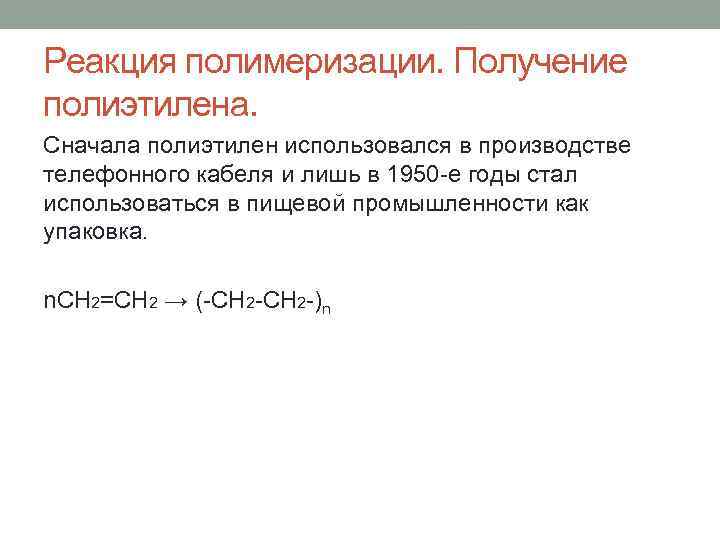 Реакция полимеризации. Получение полиэтилена.

Сначала полиэтилен использовался в производстве телефонного кабеля и лишь в 1950-е годы стал использоваться в пищевой промышленности как упаковка.

$nCH_2=CH_2 \rightarrow (-CH_2-CH_2-)_n$